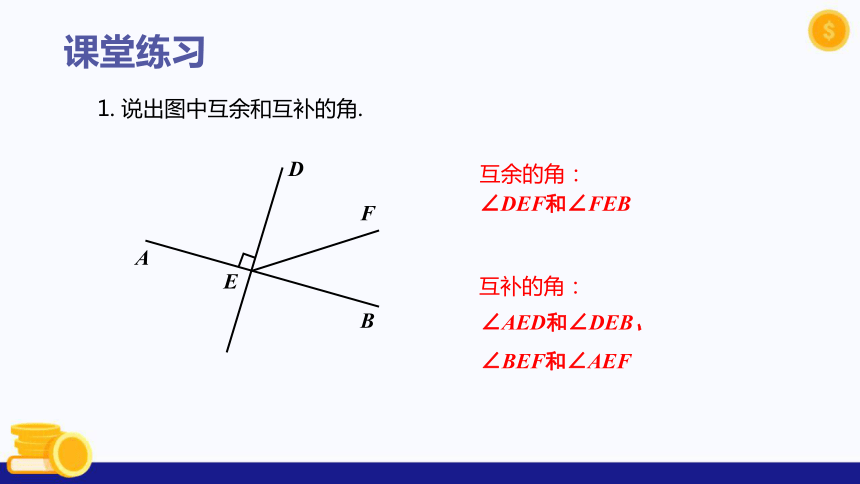 课堂练习

1. 说出图中互余和互补的角.

D
F
A
E
B

互余的角：
$\angle DEF$和$\angle FEB$

互补的角：
$\angle AED$和$\angle DEB$、
$\angle BEF$和$\angle AEF$